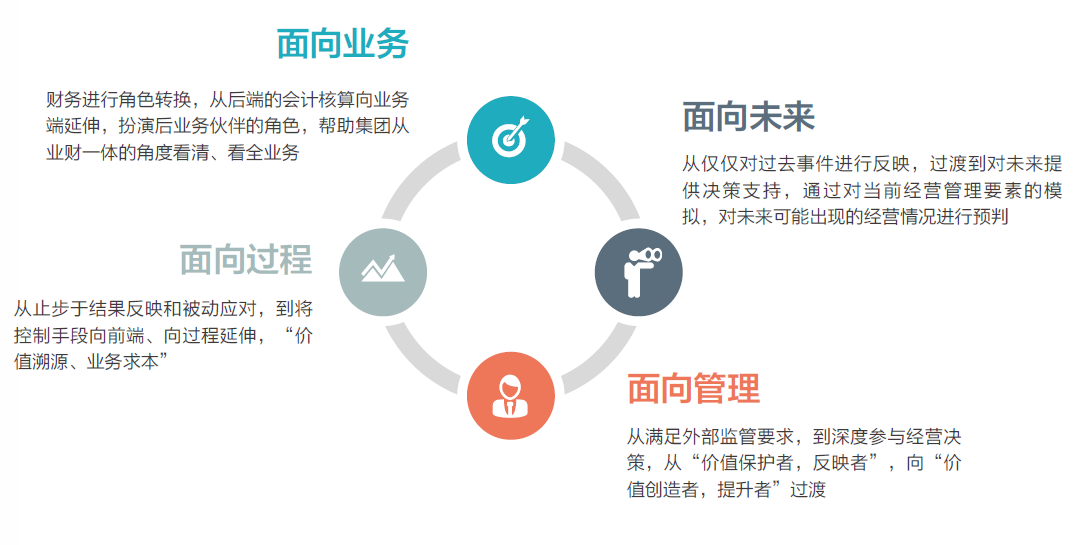 面向业务

财务进行角色转换，从后端的会计核算向业务端延伸，扮演后业务伙伴的角色，帮助集团从业财一体的角度看清、看全业务

面向未来

从仅仅对过去事件进行反映，过渡到对未来提供决策支持，通过对当前经营管理要素的模拟，对未来可能出现的经营情况进行预判

面向过程

从止步于结果反映和被动应对，到将控制手段向前端、向过程延伸，“价值溯源、业务求本”

面向管理

从满足外部监管要求，到深度参与经营决策，从“价值保护者，反映者”，向“价值创造者，提升者”过渡